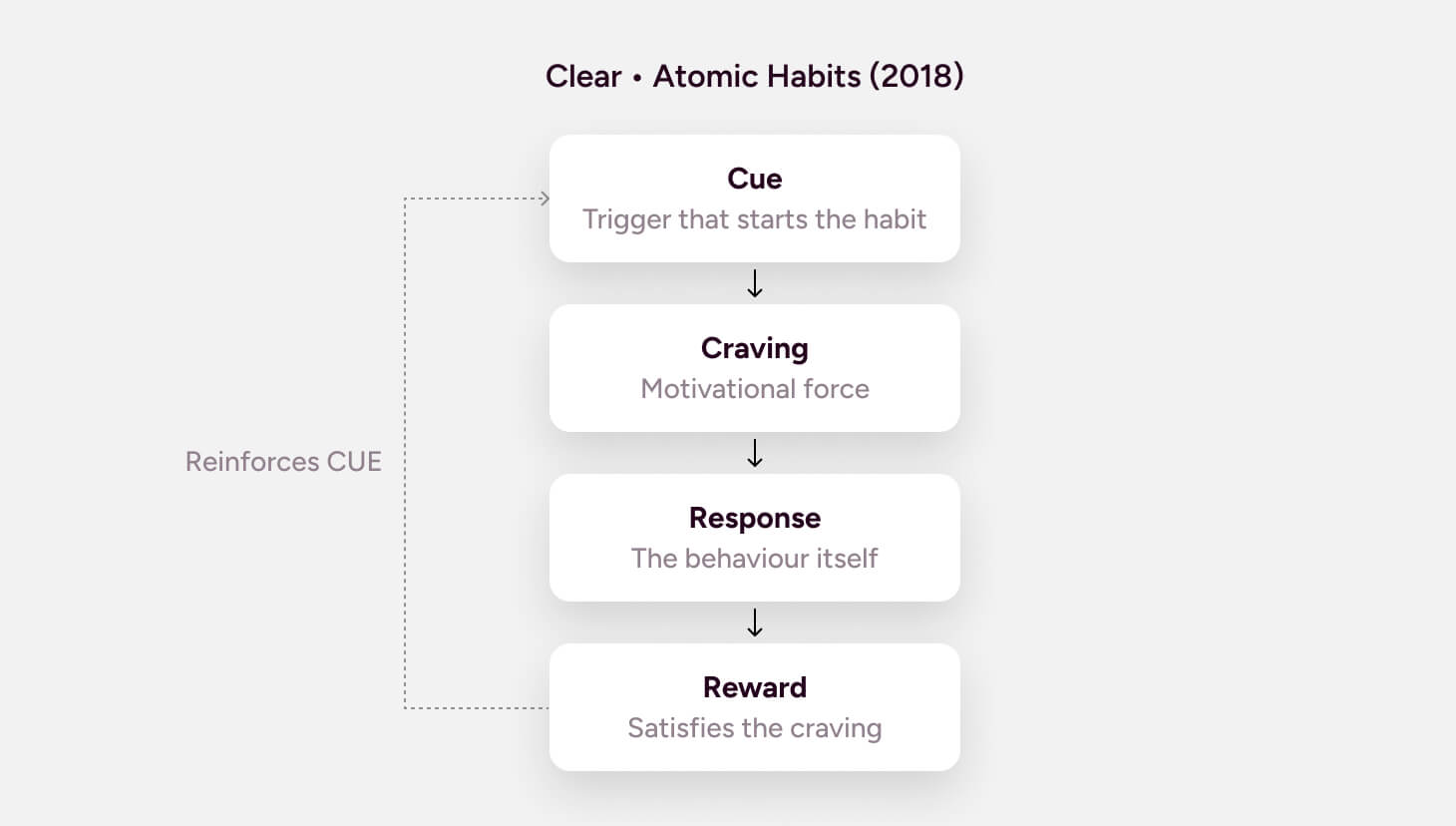 Clear • Atomic Habits (2018)

Cue
Trigger that starts the habit

Craving
Motivational force

Response
The behaviour itself

Reward
Satisfies the craving

Reinforces CUE